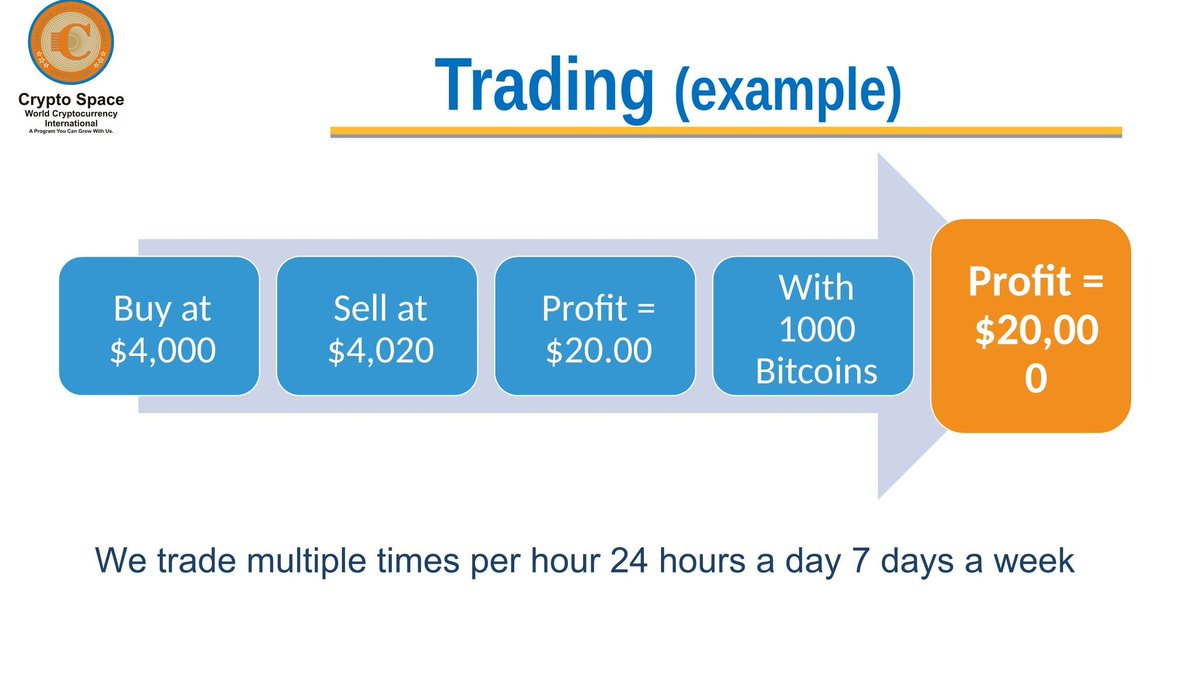 Crypto Space
World Cryptocurrency International
A Program You Can Grow With Us.

Trading (example)

Buy at $4,000

Sell at $4,020

Profit = $20.00

With 1000 Bitcoins

Profit = $20,000

We trade multiple times per hour 24 hours a day 7 days a week